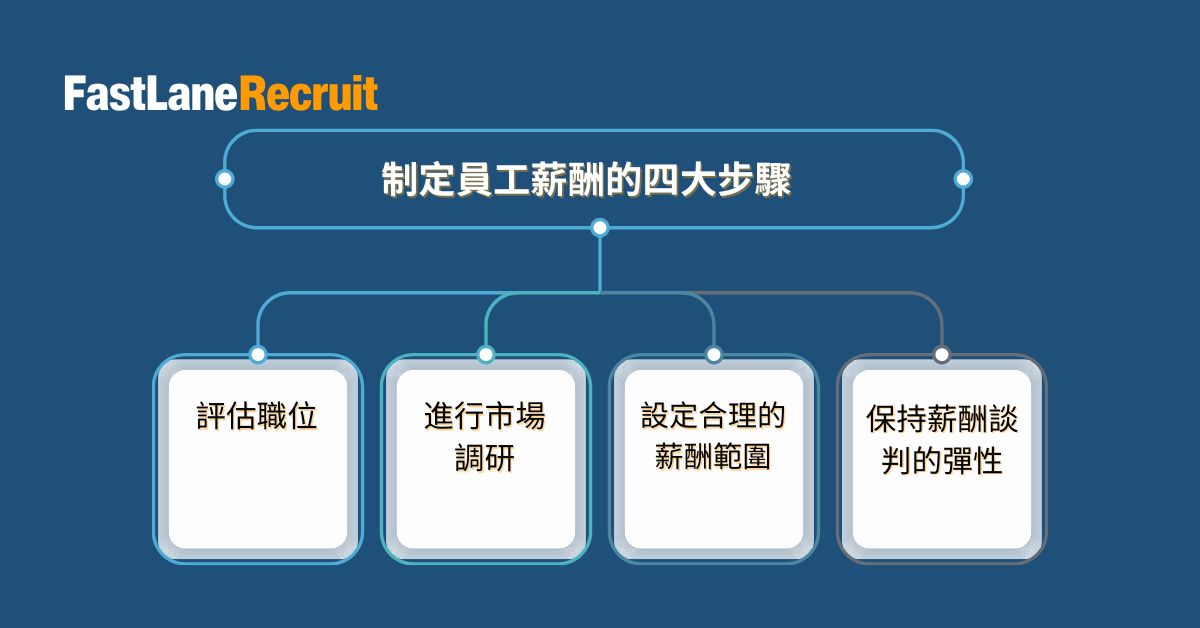 FastLaneRecruit

制定員工薪酬的四大步驟

評估職位

進行市場調研

設定合理的薪酬範圍

保持薪酬談判的彈性